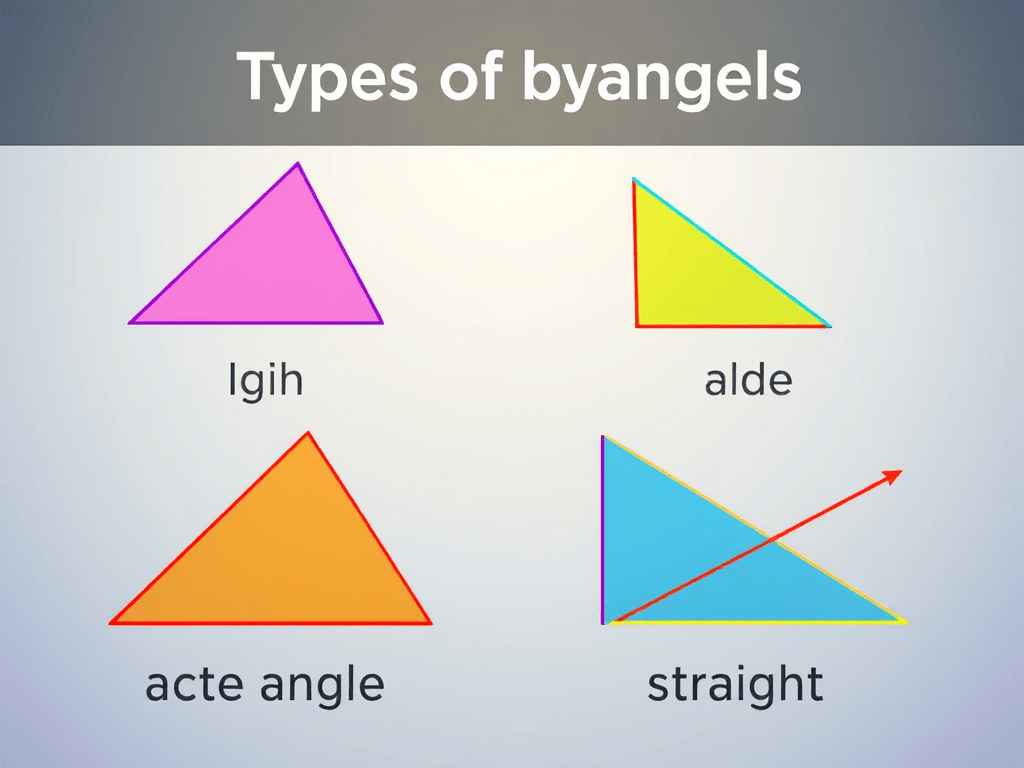 Types of byangels

lgih

alde

acte angle

straight